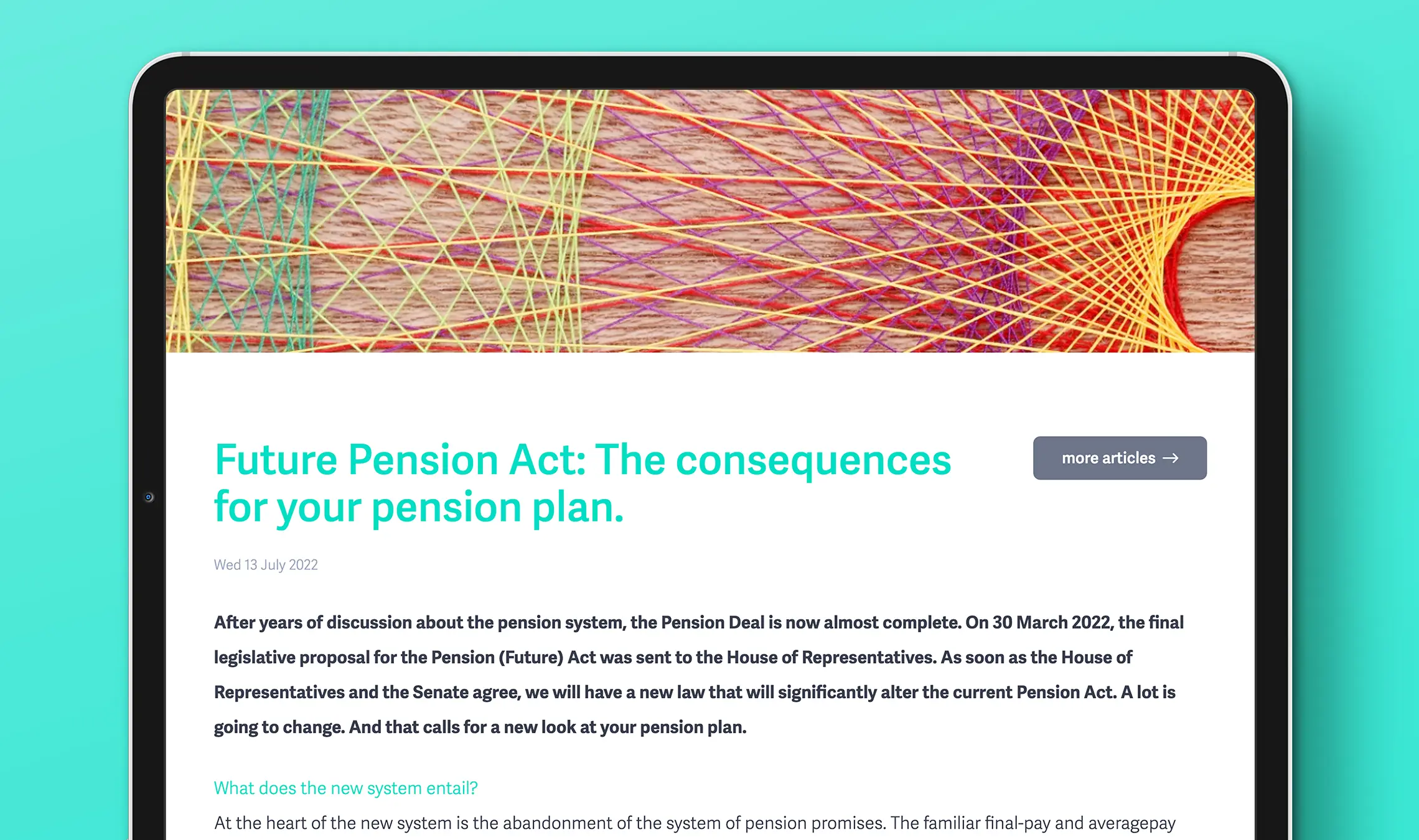 Future Pension Act: The consequences for your pension plan.

more articles →

Wed 13 July 2022

After years of discussion about the pension system, the Pension Deal is now almost complete. On 30 March 2022, the final legislative proposal for the Pension (Future) Act was sent to the House of Representatives. As soon as the House of Representatives and the Senate agree, we will have a new law that will significantly alter the current Pension Act. A lot is going to change. And that calls for a new look at your pension plan.

What does the new system entail?

At the heart of the new system is the abandonment of the system of pension promises. The familiar final-pay and averagepay